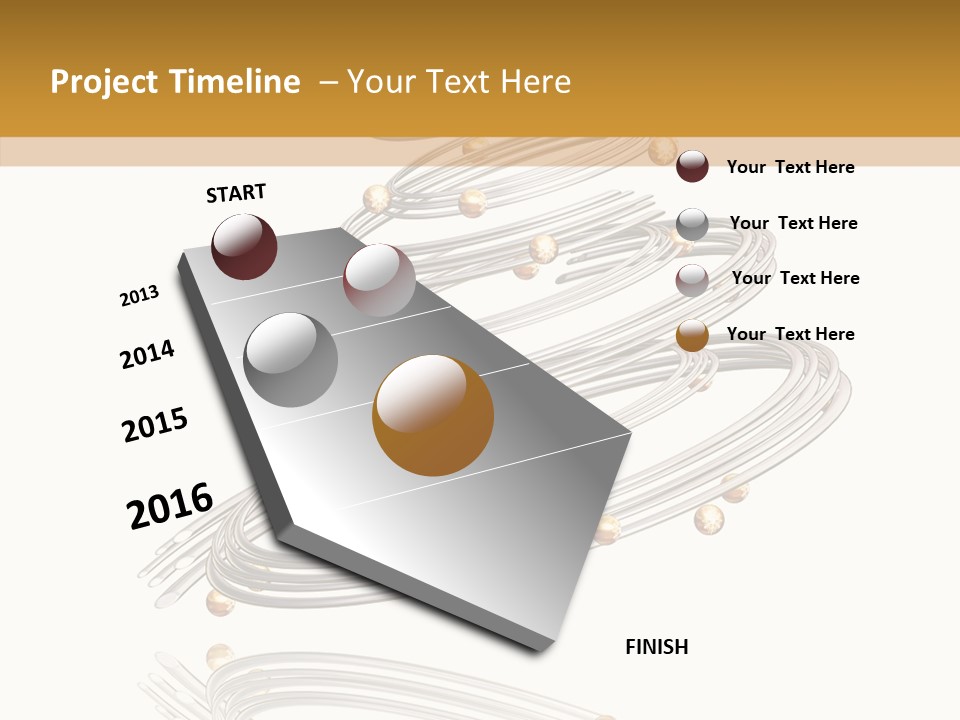 Project Timeline – Your Text Here

Your Text Here

Your Text Here

Your Text Here

Your Text Here

START

2013

2014

2015

2016

FINISH